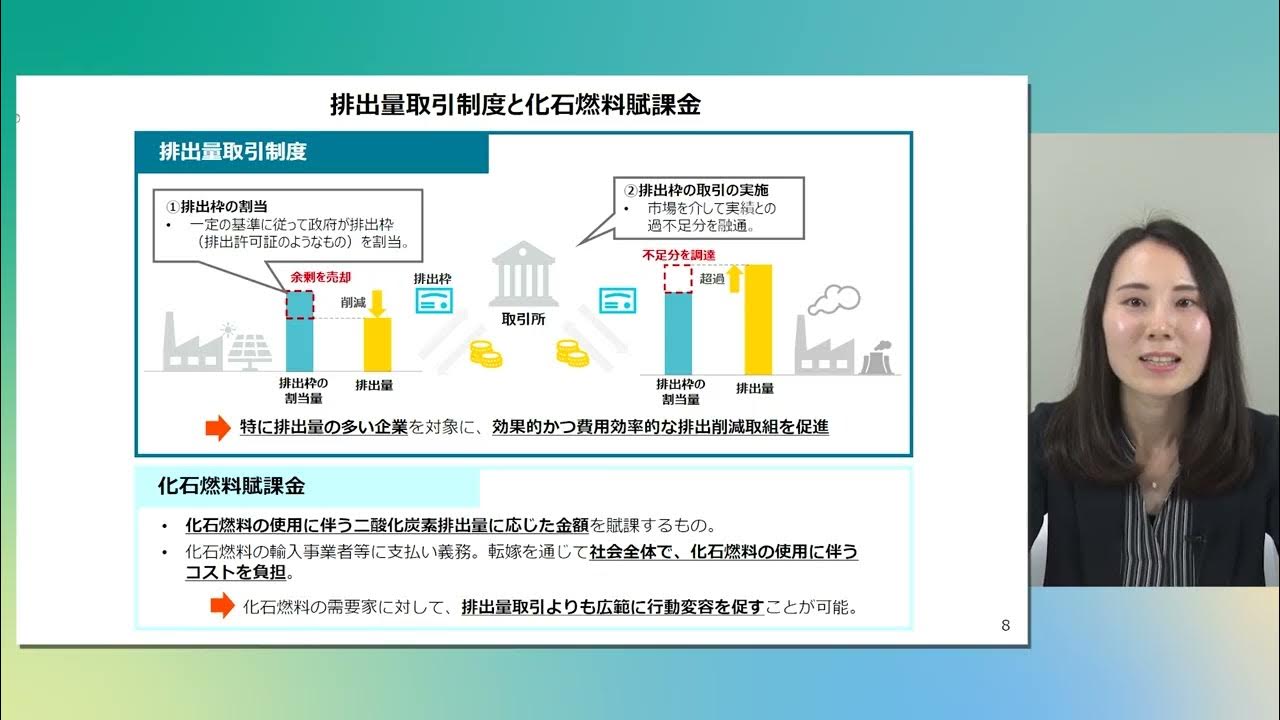 排出量取引制度と化石燃料賦課金

排出量取引制度

①排出枠の割当
• 一定の基準に従って政府が排出枠（排出許可証のようなもの）を割当。

②排出枠の取引の実施
• 市場を介して実績との過不足分を融通。

余剰を売却

削減

排出枠

取引所

不足分を調達

超過

排出枠の割当量

排出量

排出枠の割当量

排出量

特に排出量の多い企業を対象に、効果的かつ費用効率的な排出削減取組を促進

化石燃料賦課金

• 化石燃料の使用に伴う二酸化炭素排出量に応じた金額を賦課するもの。
• 化石燃料の輸入事業者等に支払い義務。転嫁を通じて社会全体で、化石燃料の使用に伴うコストを負担。

化石燃料の需要家に対して、排出量取引よりも広範に行動変容を促すことが可能。

8